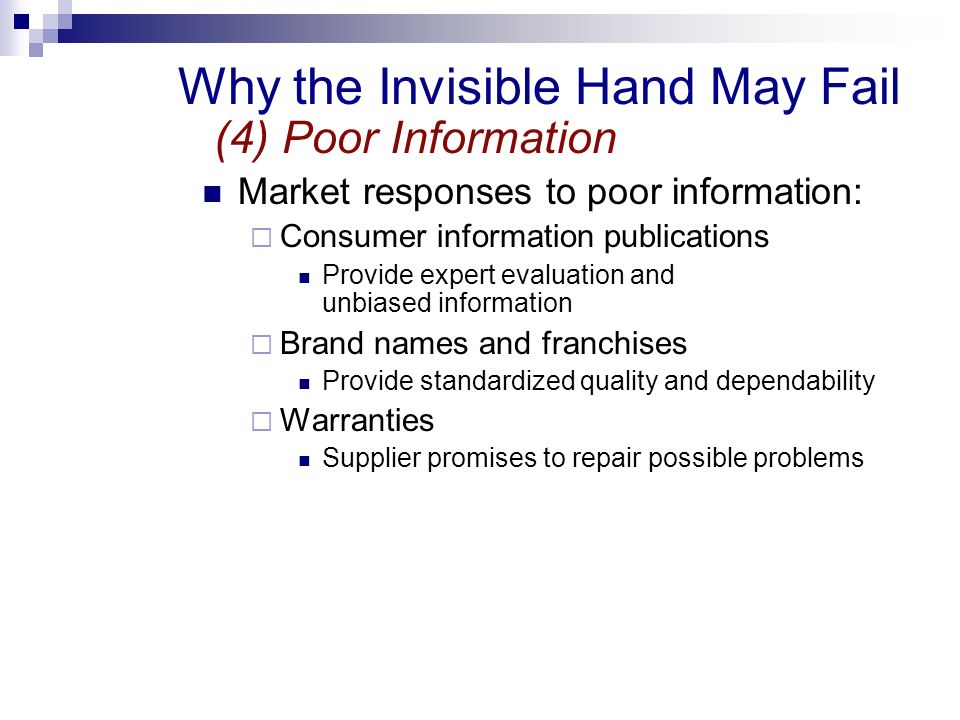 Why the Invisible Hand May Fail
(4) Poor Information

Market responses to poor information:

Consumer information publications

Provide expert evaluation and unbiased information

Brand names and franchises

Provide standardized quality and dependability

Warranties

Supplier promises to repair possible problems